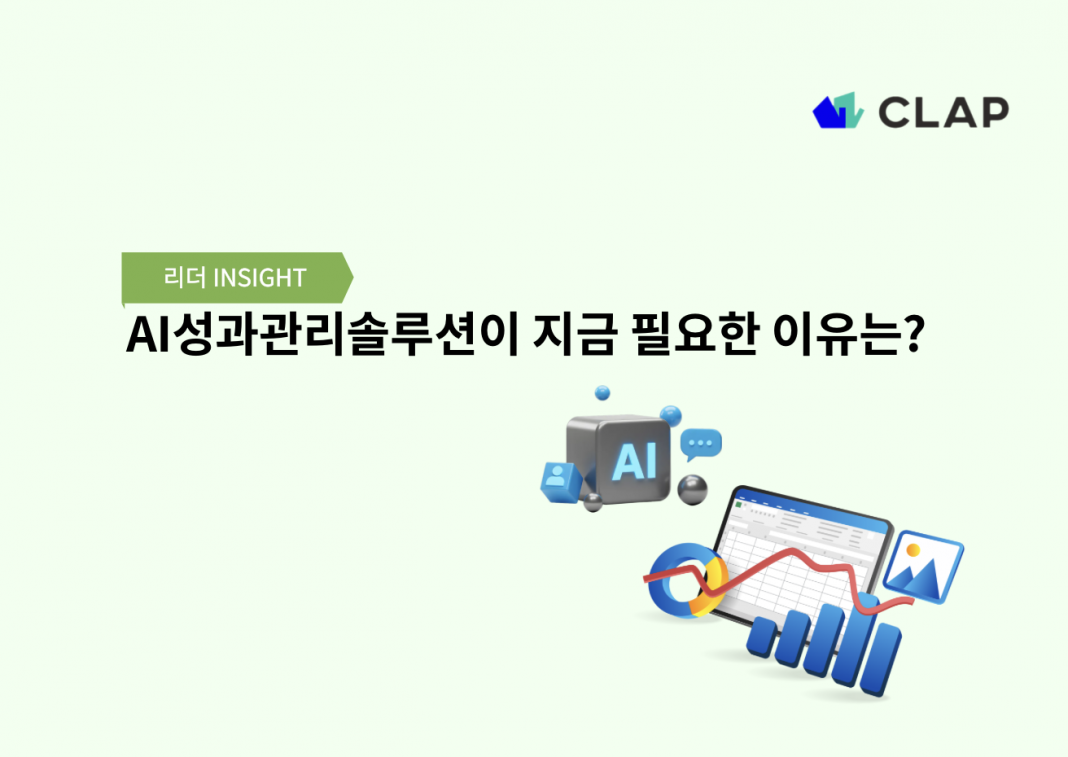 CLAP

리더 INSIGHT

AI성과관리솔루션이 지금 필요한 이유는?

AI